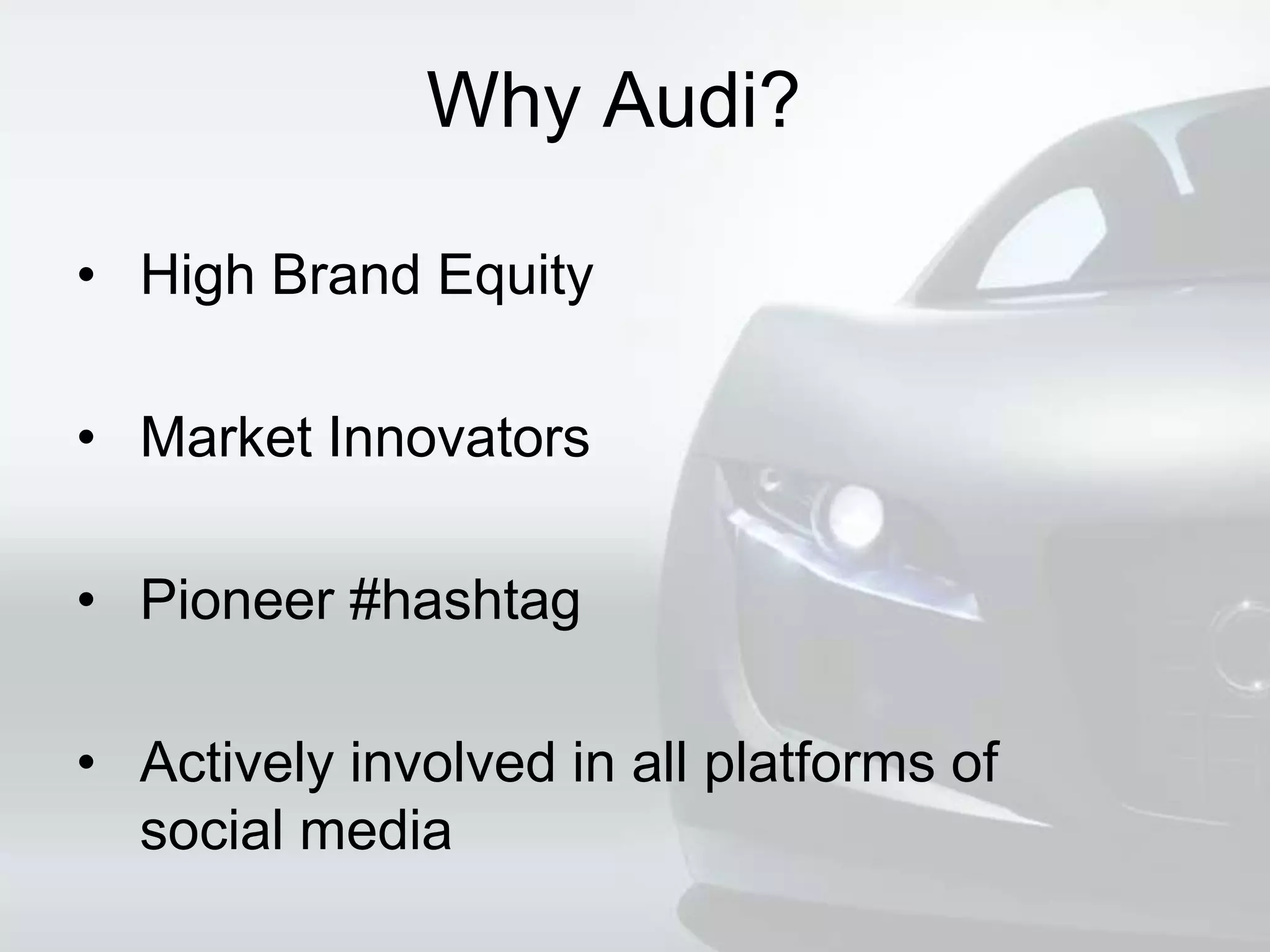 Why Audi?

• High Brand Equity

• Market Innovators

• Pioneer #hashtag

• Actively involved in all platforms of social media